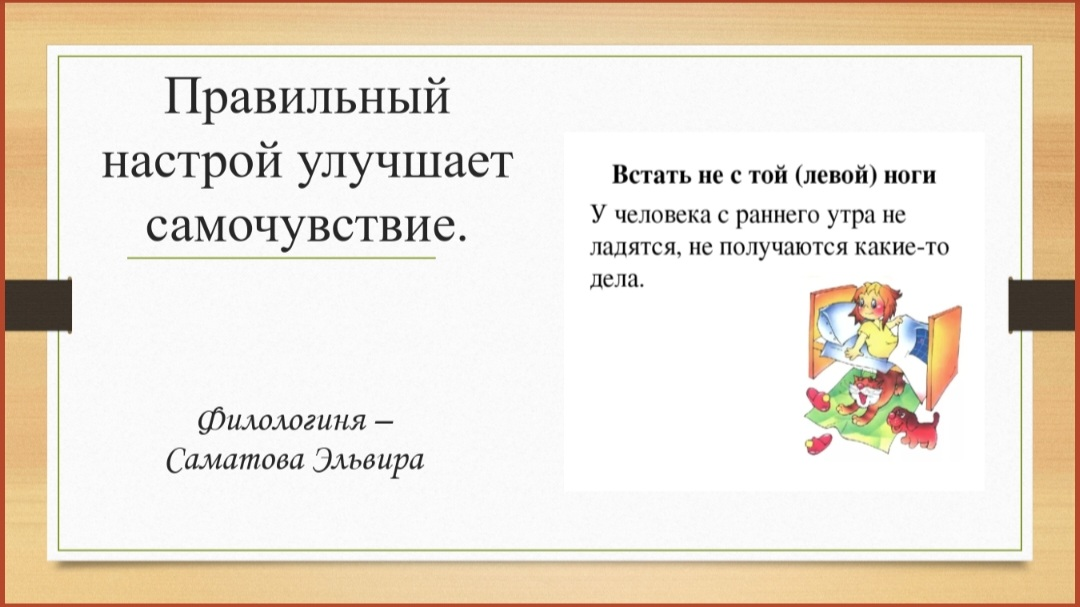 Правильный настрой улучшает самочувствие.

Филологиня – Саматова Эльвира

Встать не с той (левой) ноги

У человека с раннего утра не ладятся, не получаются какие-то дела.